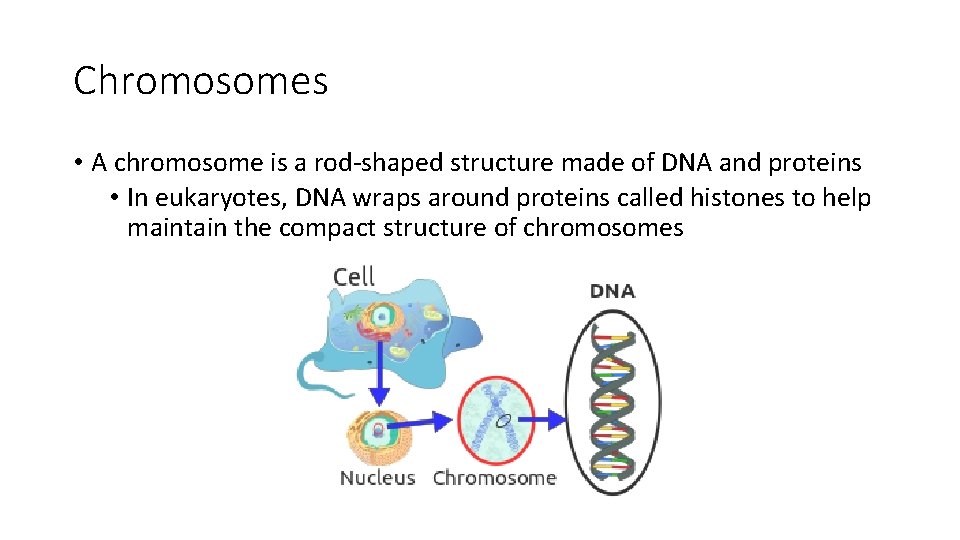 Chromosomes

• A chromosome is a rod-shaped structure made of DNA and proteins
• In eukaryotes, DNA wraps around proteins called histones to help maintain the compact structure of chromosomes

Cell

DNA

Nucleus Chromosome